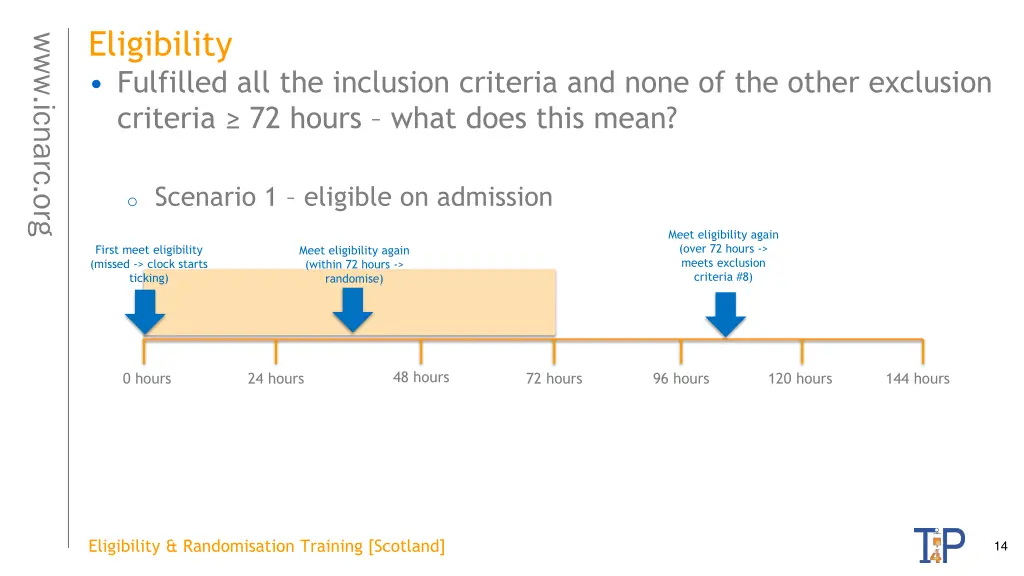 www.icnarc.org

Eligibility

• Fulfilled all the inclusion criteria and none of the other exclusion criteria ≥ 72 hours – what does this mean?

o Scenario 1 – eligible on admission

First meet eligibility (missed -> clock starts ticking)

Meet eligibility again (within 72 hours -> randomise)

Meet eligibility again (over 72 hours -> meets exclusion criteria #8)

0 hours
24 hours
48 hours
72 hours
96 hours
120 hours
144 hours

Eligibility & Randomisation Training [Scotland]

T4P

14